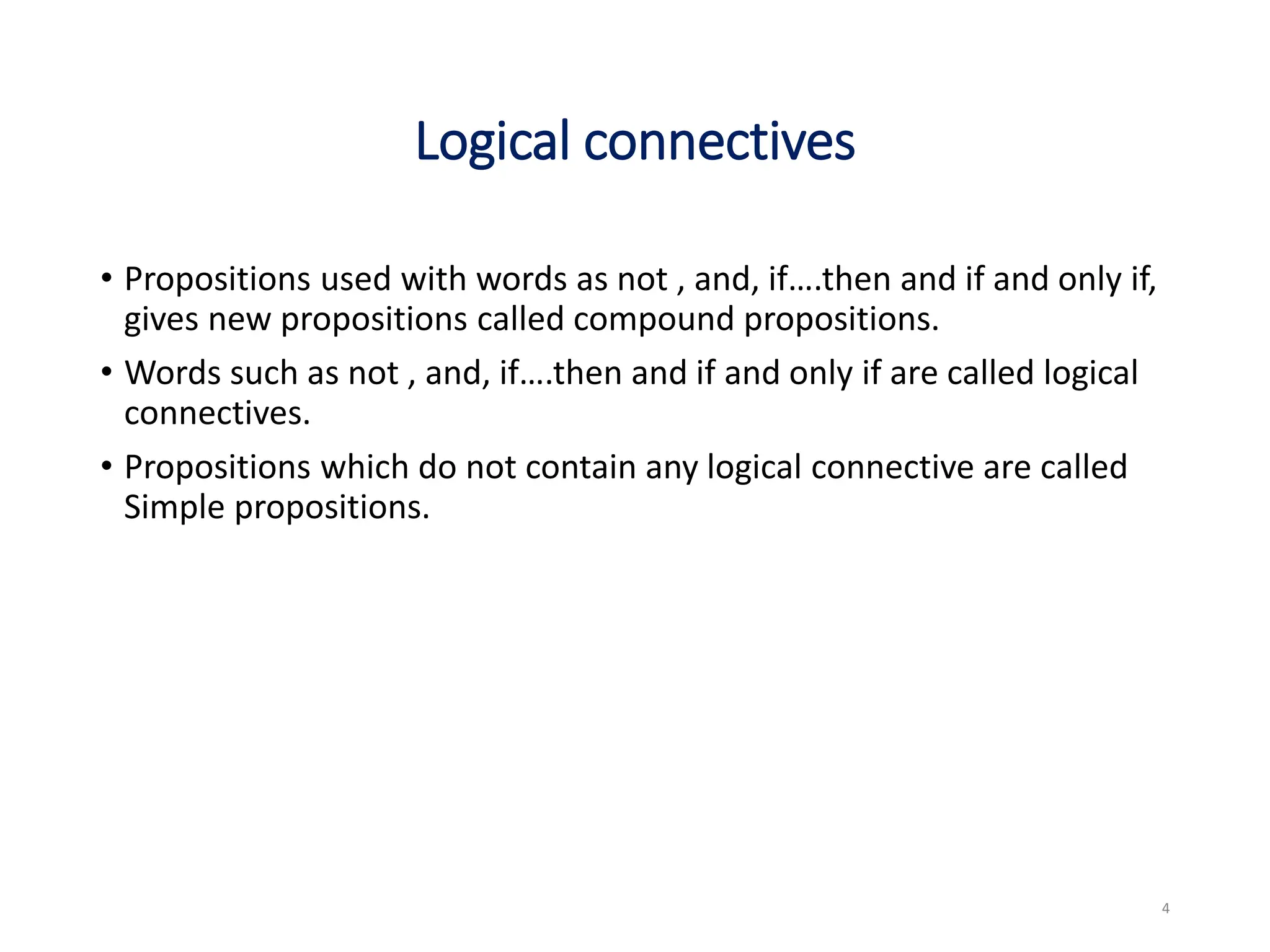 Logical connectives

• Propositions used with words as not , and, if….then and if and only if, gives new propositions called compound propositions.

• Words such as not , and, if….then and if and only if are called logical connectives.

• Propositions which do not contain any logical connective are called Simple propositions.

4